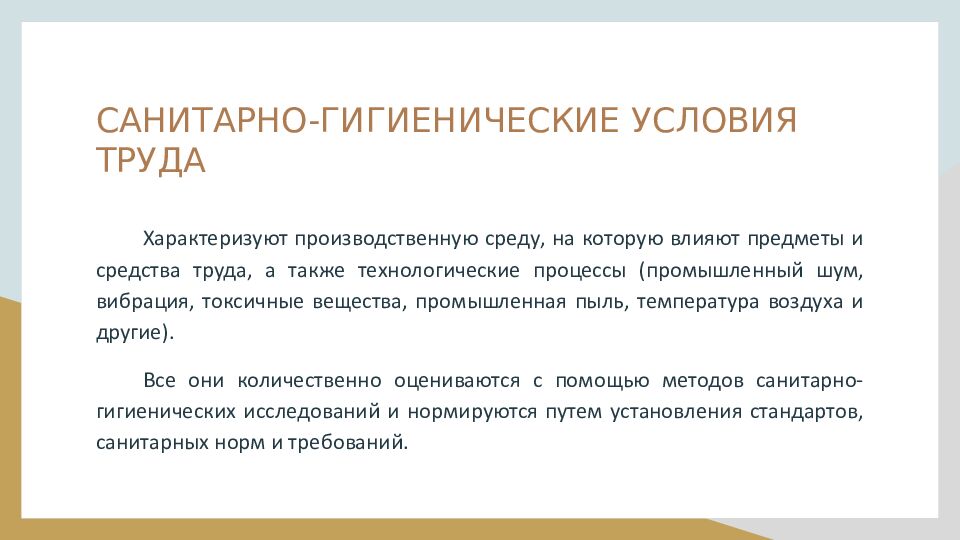 САНИТАРНО-ГИГИЕНИЧЕСКИЕ УСЛОВИЯ ТРУДА

Характеризуют производственную среду, на которую влияют предметы и средства труда, а также технологические процессы (промышленный шум, вибрация, токсичные вещества, промышленная пыль, температура воздуха и другие).

Все они количественно оцениваются с помощью методов санитарно-гигиенических исследований и нормируются путем установления стандартов, санитарных норм и требований.